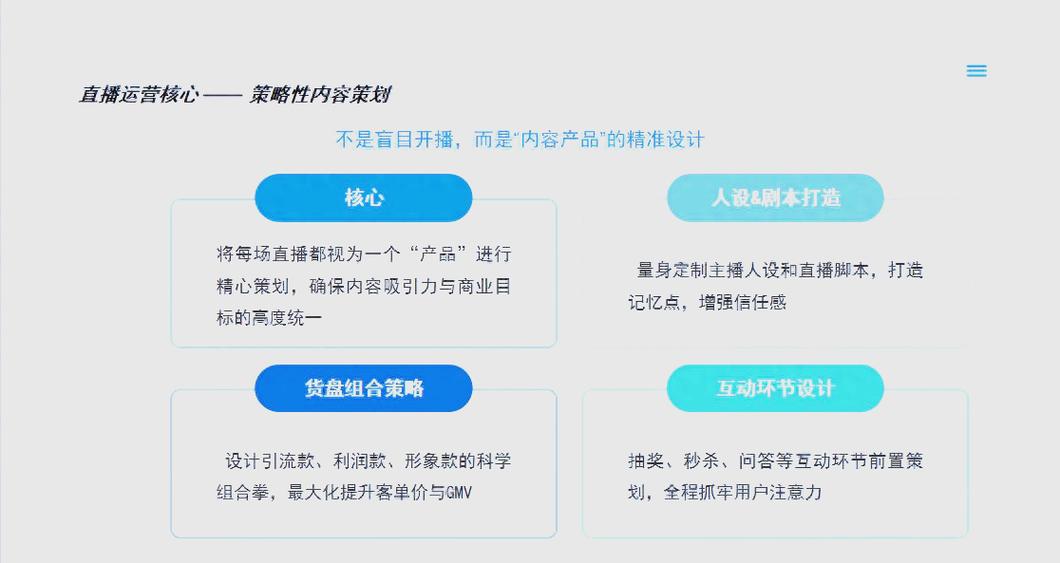 直播运营核心 —— 策略性内容策划

不是盲目开播，而是"内容产品"的精准设计

核心

将每场直播都视为一个"产品"进行精心策划，确保内容吸引力与商业目标的高度统一

人设&剧本打造

量身定制主播人设和直播脚本，打造记忆点，增强信任感

货盘组合策略

设计引流款、利润款、形象款的科学组合拳，最大化提升客单价与GMV

互动环节设计

抽奖、秒杀、问答等互动环节前置策划，全程抓牢用户注意力